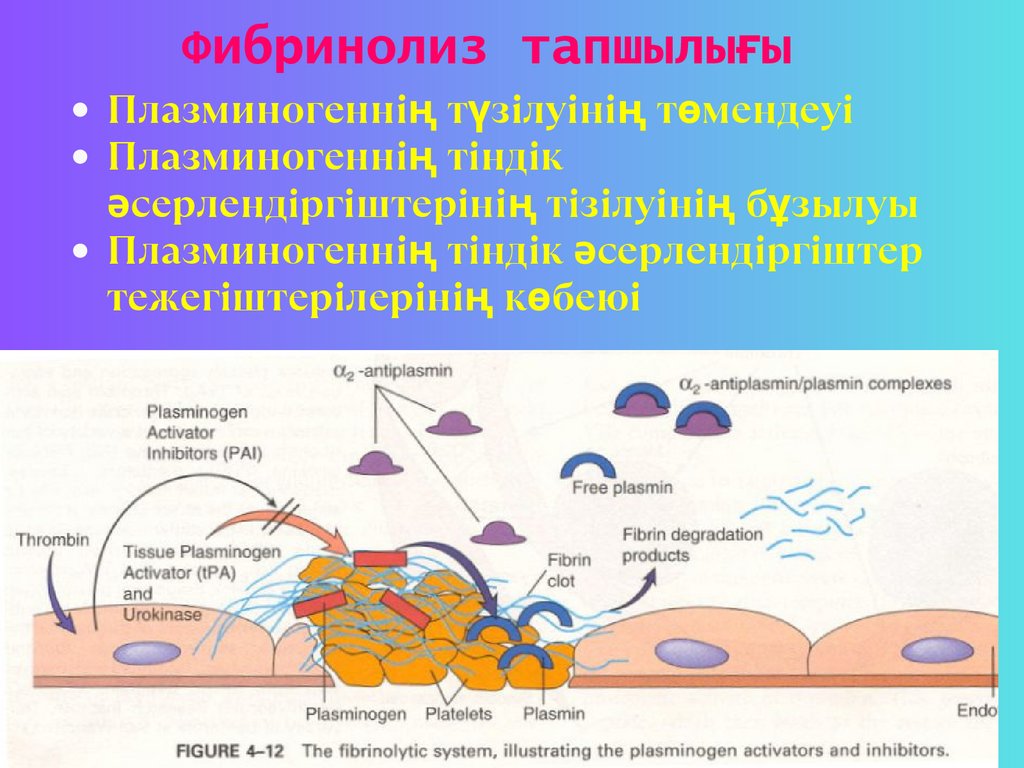 Фибринолиз тапшылығы

• Плазминогеннің түзілуінің төмендеуі
• Плазминогеннің тіндік әсерлендіргіштерінің тізілуінің бұзылуы
• Плазминогеннің тіндік әсерлендіргіштер тежегіштерілерінің көбеюі

$\alpha_2$ -antiplasmin

$\alpha_2$ -antiplasmin/plasmin complexes

Plasminogen Activator Inhibitors (PAI)

Free plasmin

Thrombin

Tissue Plasminogen Activator (tPA) and Urokinase

Fibrin clot

Fibrin degradation products

Plasminogen

Platelets

Plasmin

Endo

FIGURE 4–12 The fibrinolytic system, illustrating the plasminogen activators and inhibitors.